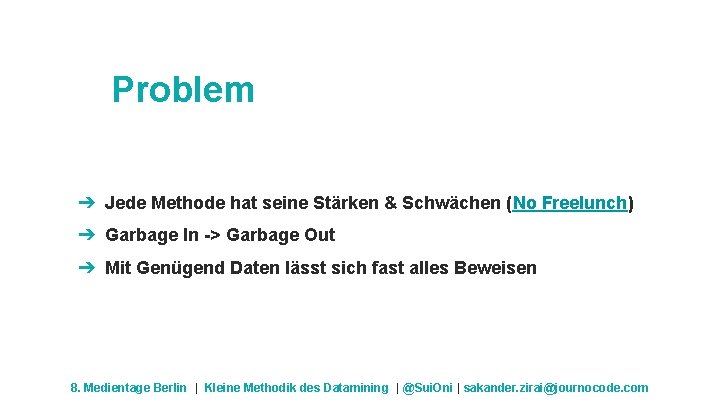 Problem

➔ Jede Methode hat seine Stärken & Schwächen (No Freelunch)

➔ Garbage In -> Garbage Out

➔ Mit Genügend Daten lässt sich fast alles Beweisen

8. Medientage Berlin | Kleine Methodik des Datamining | @SuiOni | sakander.zirai@journocode.com